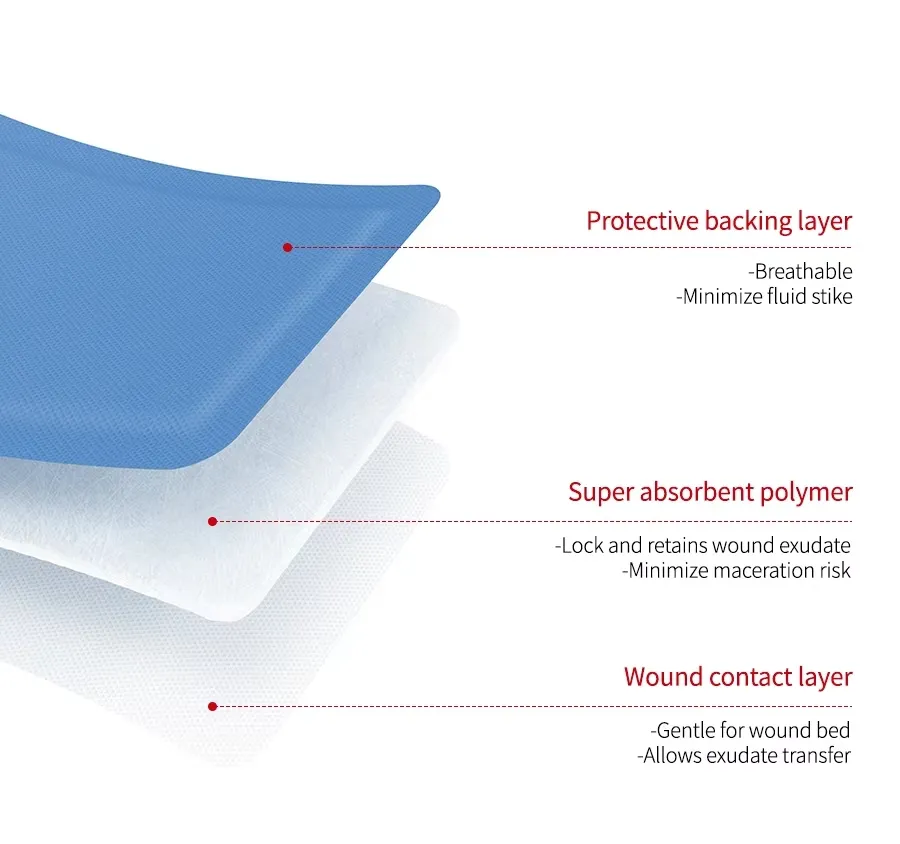 Protective backing layer

-Breathable
-Minimize fluid stike

Super absorbent polymer

-Lock and retains wound exudate
-Minimize maceration risk

Wound contact layer

-Gentle for wound bed
-Allows exudate transfer